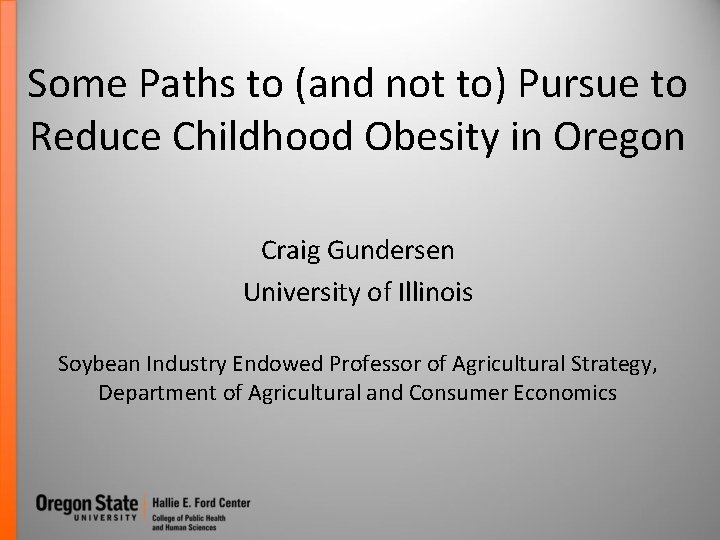 Some Paths to (and not to) Pursue to Reduce Childhood Obesity in Oregon

Craig Gundersen
University of Illinois

Soybean Industry Endowed Professor of Agricultural Strategy, Department of Agricultural and Consumer Economics

Oregon State UNIVERSITY

Hallie E. Ford Center
College of Public Health and Human Sciences